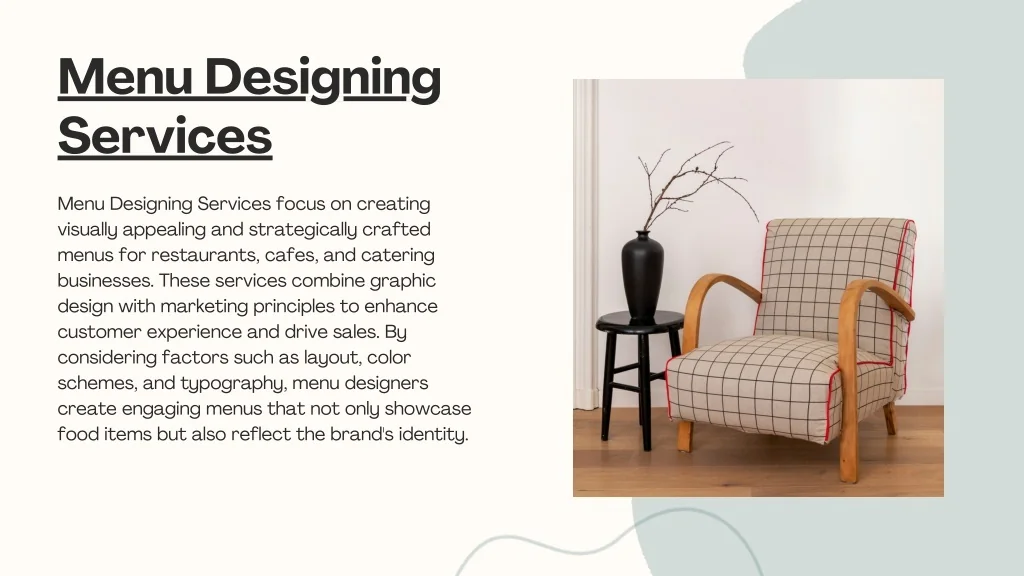 Menu Designing Services

Menu Designing Services focus on creating visually appealing and strategically crafted menus for restaurants, cafes, and catering businesses. These services combine graphic design with marketing principles to enhance customer experience and drive sales. By considering factors such as layout, color schemes, and typography, menu designers create engaging menus that not only showcase food items but also reflect the brand's identity.